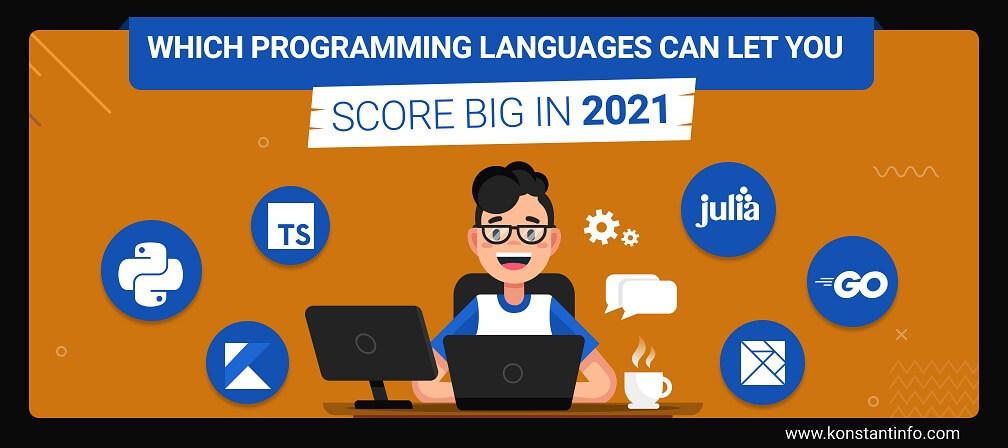 WHICH PROGRAMMING LANGUAGES CAN LET YOU

SCORE BIG IN 2021

TS

julia

GO

www.konstantinfo.com